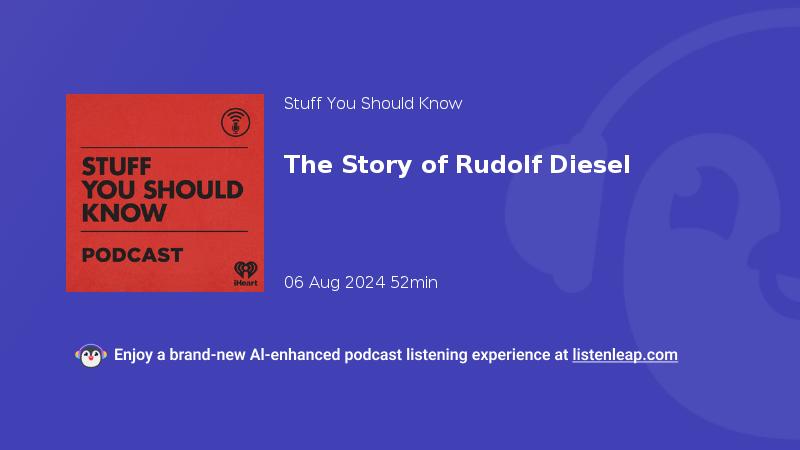 STUFF YOU SHOULD KNOW

PODCAST

iHeart

Stuff You Should Know

The Story of Rudolf Diesel

06 Aug 2024 52min

Enjoy a brand-new AI-enhanced podcast listening experience at listenleap.com